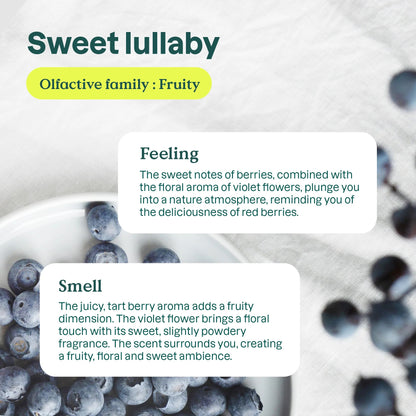 Sweet lullaby

Olfactive family : Fruity

Feeling

The sweet notes of berries, combined with the floral aroma of violet flowers, plunge you into a nature atmosphere, reminding you of the deliciousness of red berries.

Smell

The juicy, tart berry aroma adds a fruity dimension. The violet flower brings a floral touch with its sweet, slightly powdery fragrance. The scent surrounds you, creating a fruity, floral and sweet ambience.